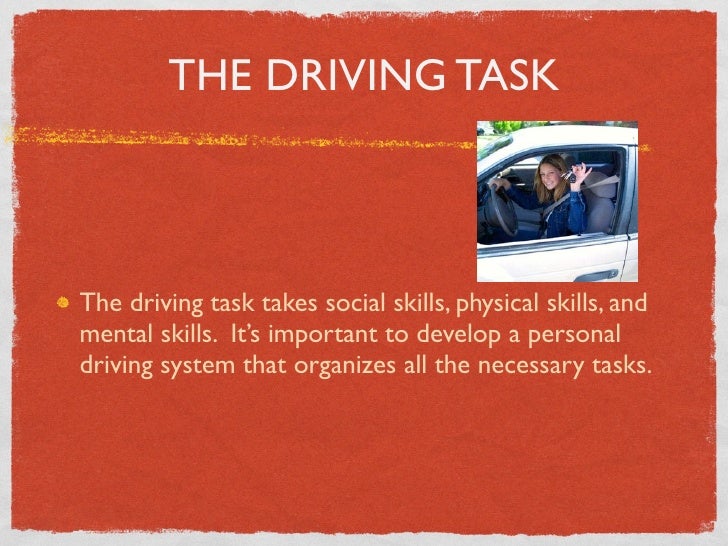 THE DRIVING TASK

The driving task takes social skills, physical skills, and mental skills. It's important to develop a personal driving system that organizes all the necessary tasks.